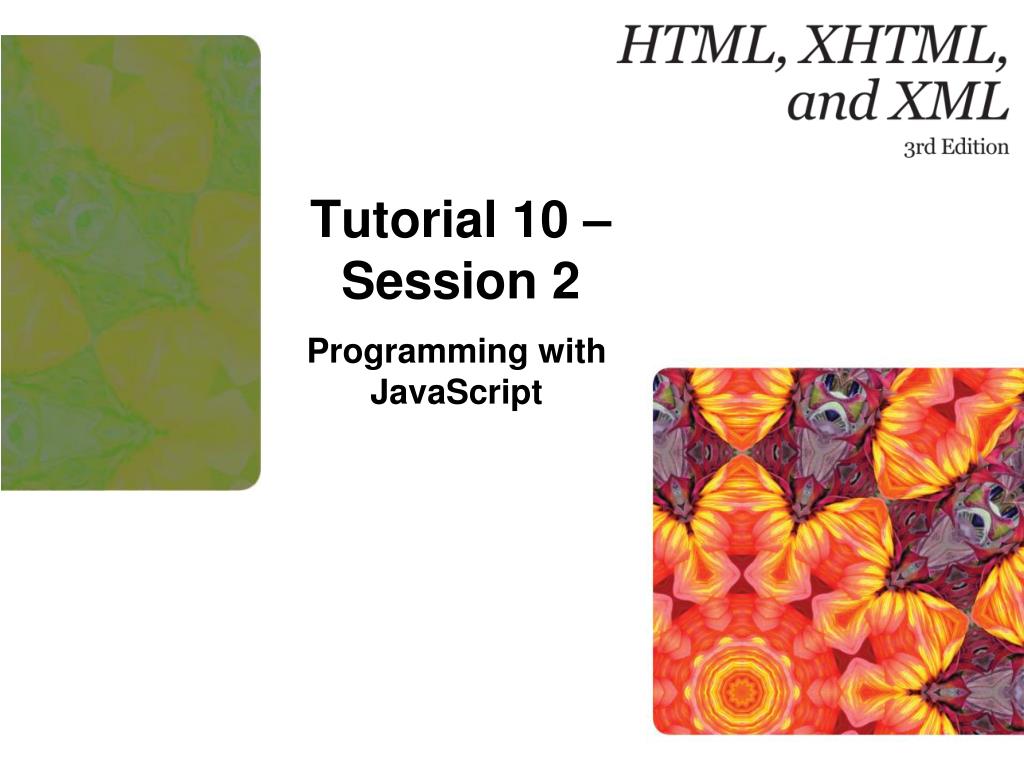 HTML, XHTML, and XML
3rd Edition

Tutorial 10 – Session 2

Programming with JavaScript